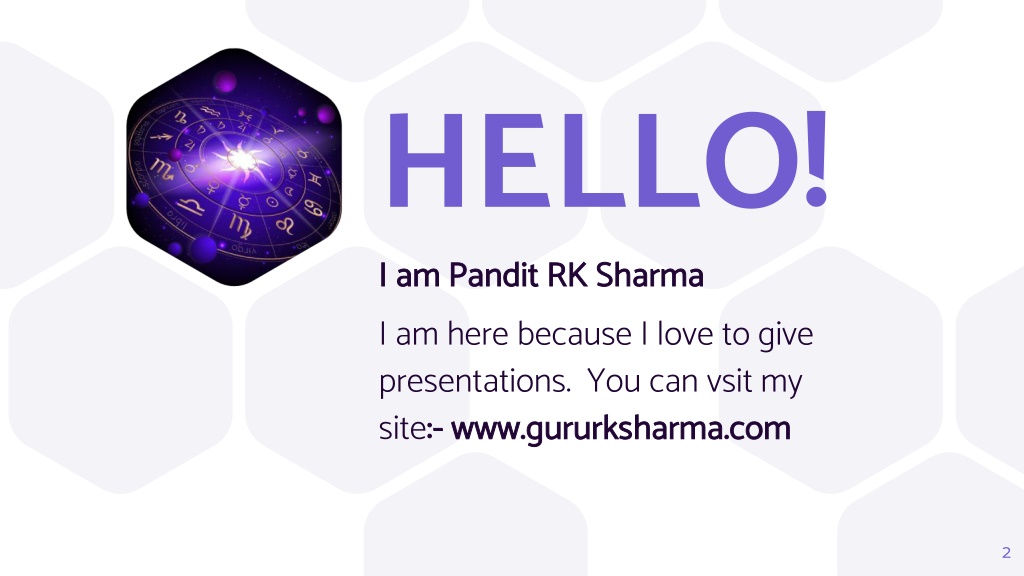 HELLO!

I am Pandit RK Sharma

I am here because I love to give presentations. You can vsit my site:- www.gururksharma.com

2